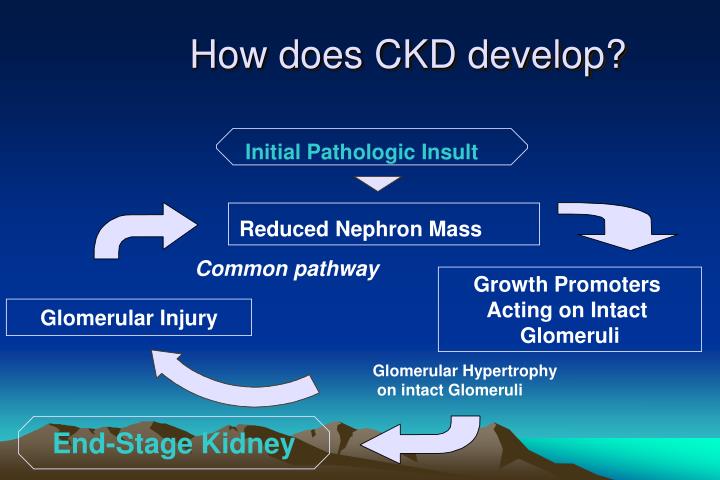 How does CKD develop?

Initial Pathologic Insult

Reduced Nephron Mass

Common pathway

Growth Promoters Acting on Intact Glomeruli

Glomerular Injury

Glomerular Hypertrophy on intact Glomeruli

End-Stage Kidney